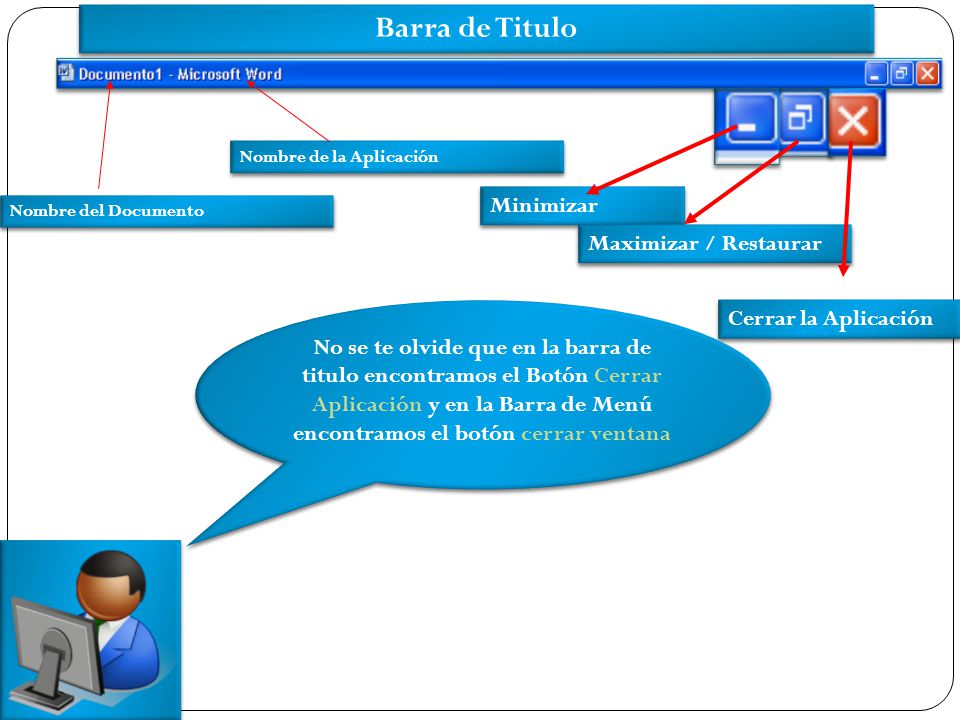 Barra de Titulo

Documento1 - Microsoft Word

Nombre de la Aplicación

Nombre del Documento

Minimizar

Maximizar / Restaurar

Cerrar la Aplicación

No se te olvide que en la barra de titulo encontramos el Botón Cerrar Aplicación y en la Barra de Menú encontramos el botón cerrar ventana